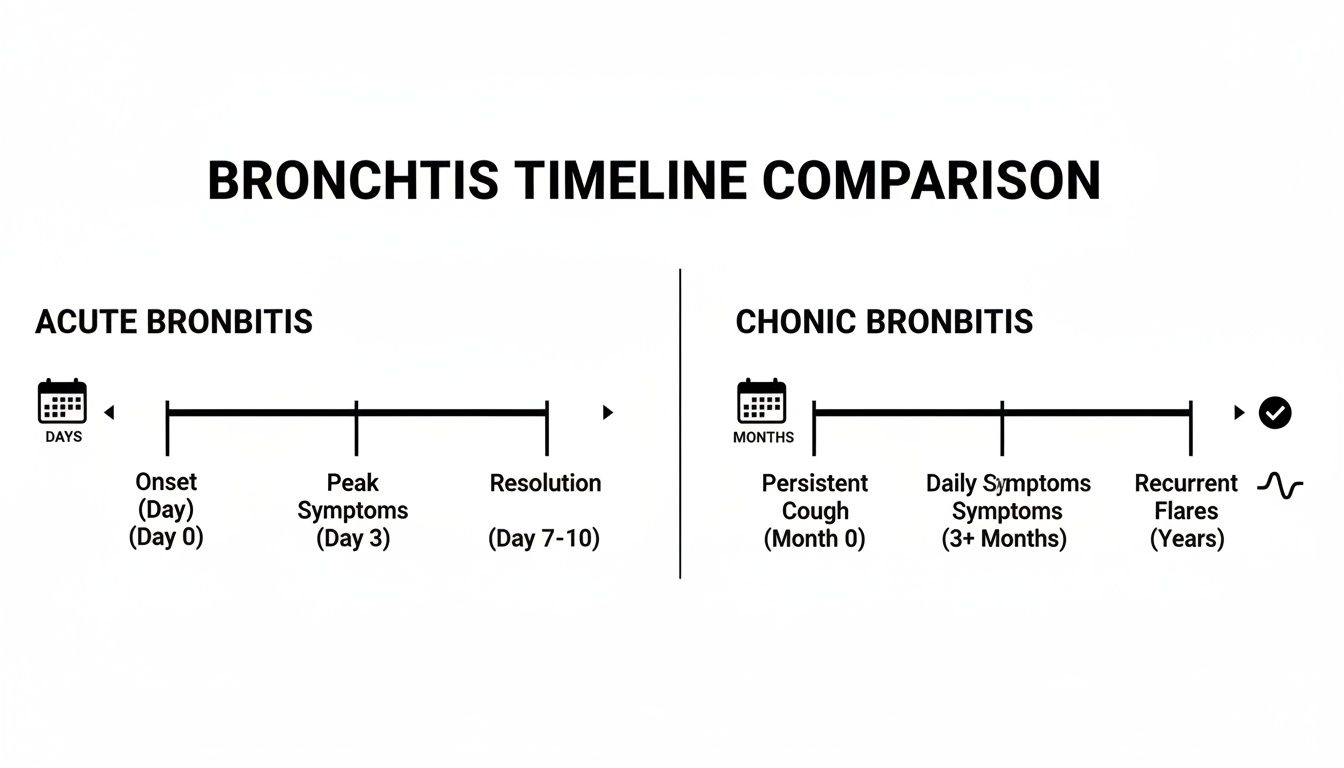 BRONCHTIS TIMELINE COMPARISON

ACUTE BRONBITIS

DAYS

Onset
(Day)
(Day 0)

Peak
Symptoms
(Day 3)

Resolution

(Day 7-10)

CHONIC BRONBITIS

MONTHS

Persistent
Cough
(Month 0)

Daily Symptoms
Symptoms
(3+ Months)

Recurrent
Flares
(Years)